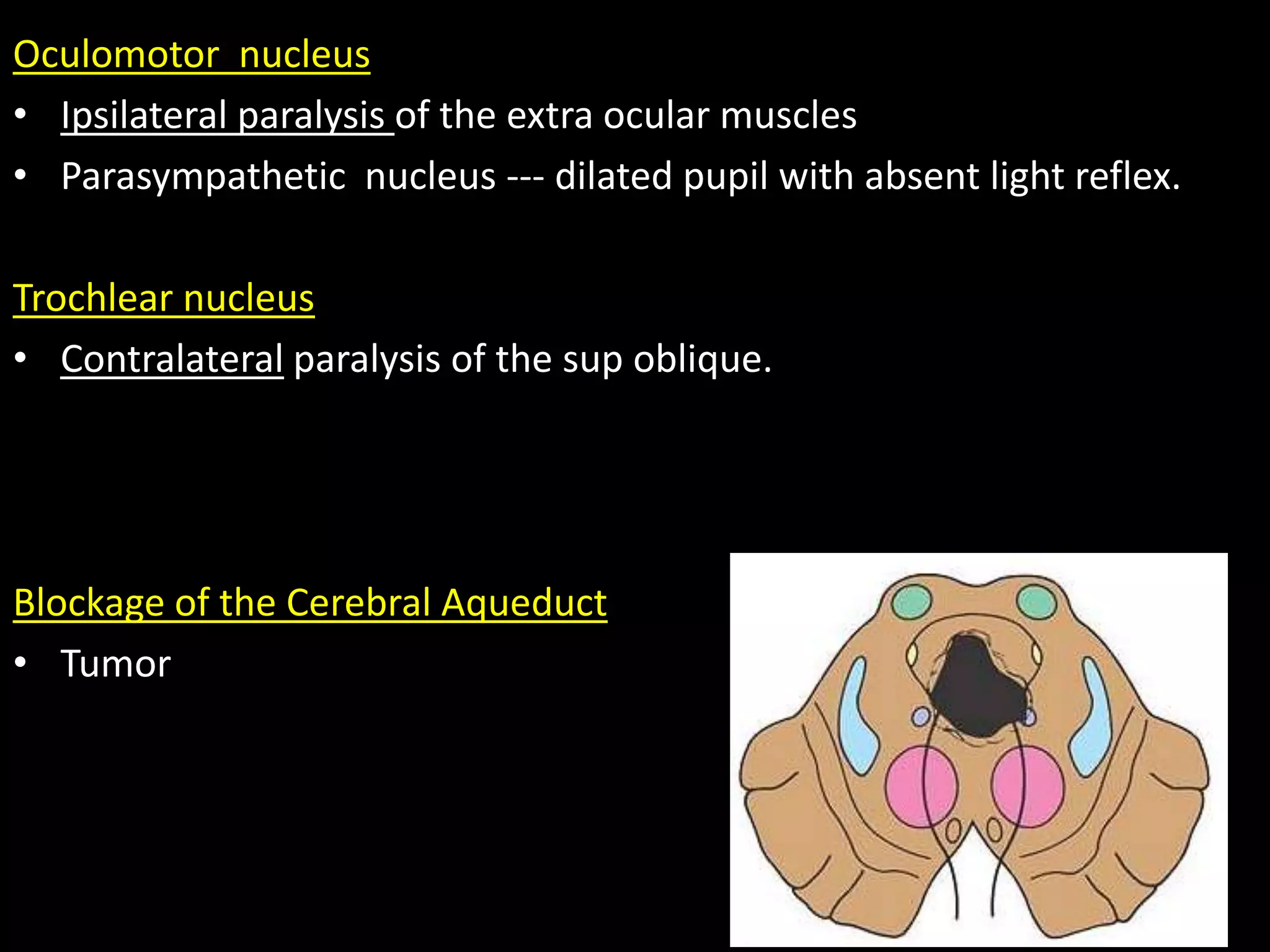 Oculomotor nucleus

• Ipsilateral paralysis of the extra ocular muscles
• Parasympathetic nucleus --- dilated pupil with absent light reflex.

Trochlear nucleus

• Contralateral paralysis of the sup oblique.

Blockage of the Cerebral Aqueduct

• Tumor